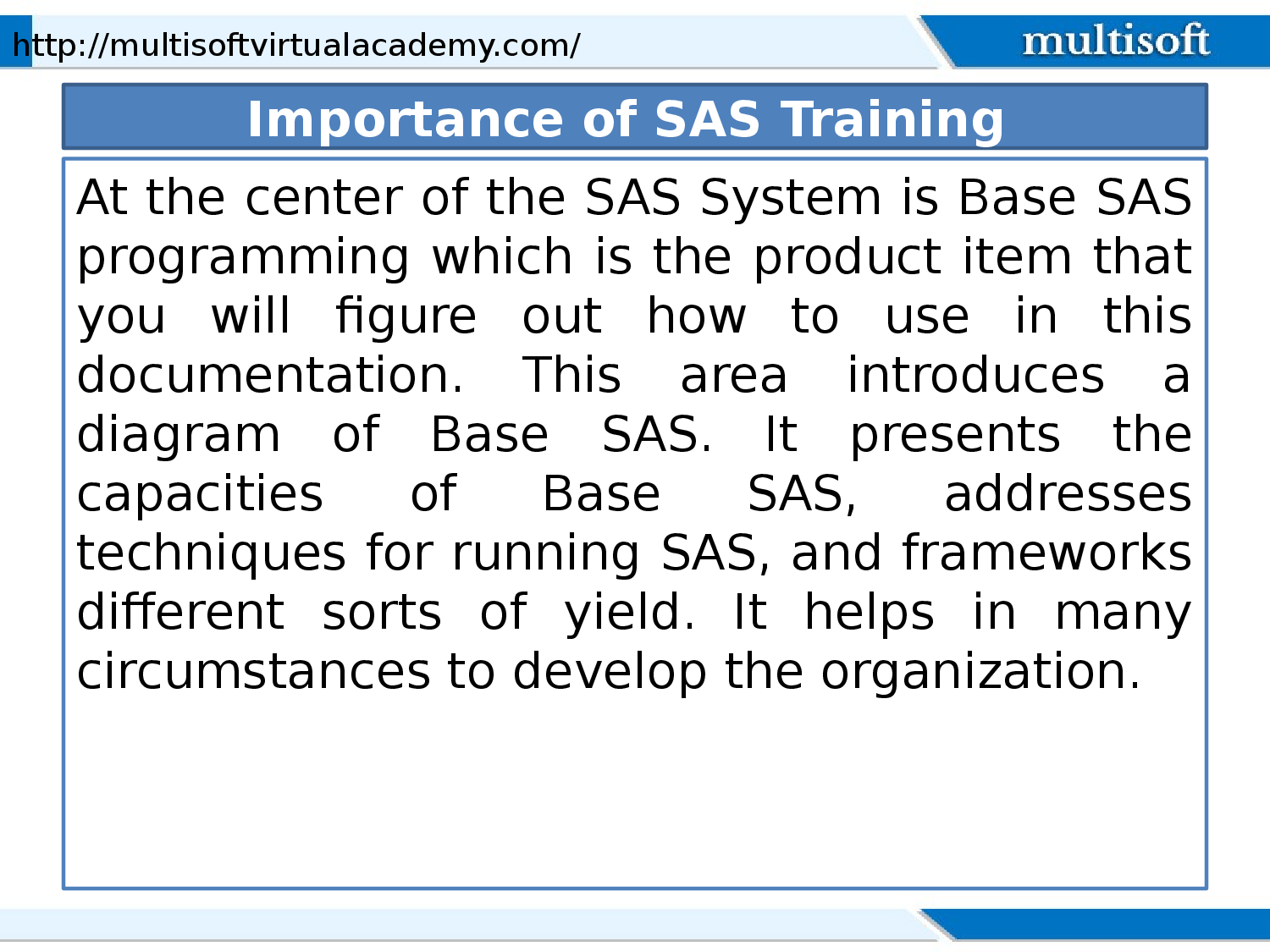 http://multisoftvirtualacademy.com/

multisoft

Importance of SAS Training

At the center of the SAS System is Base SAS programming which is the product item that you will figure out how to use in this documentation. This area introduces a diagram of Base SAS. It presents the capacities of Base SAS, addresses techniques for running SAS, and frameworks different sorts of yield. It helps in many circumstances to develop the organization.